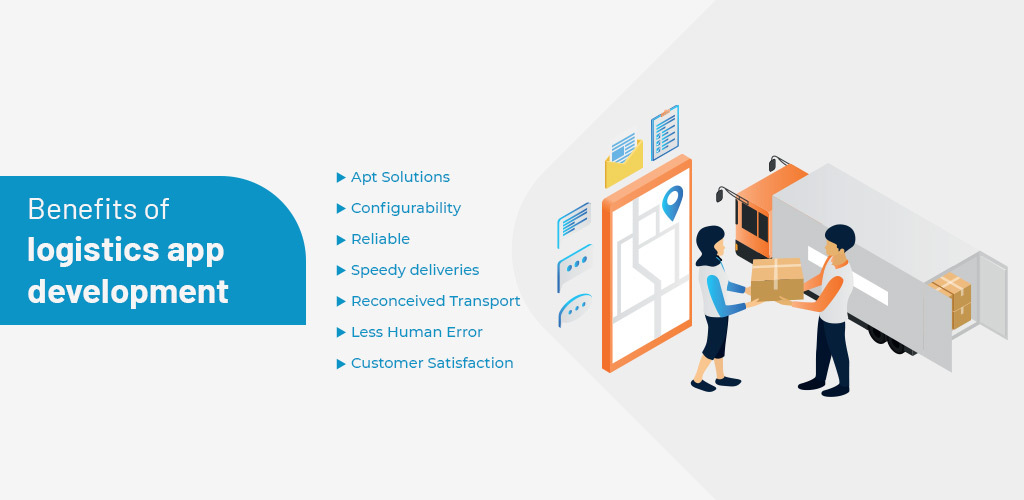 Benefits of
logistics app development

▶ Apt Solutions
▶ Configurability
▶ Reliable
▶ Speedy deliveries
▶ Reconceived Transport
▶ Less Human Error
▶ Customer Satisfaction